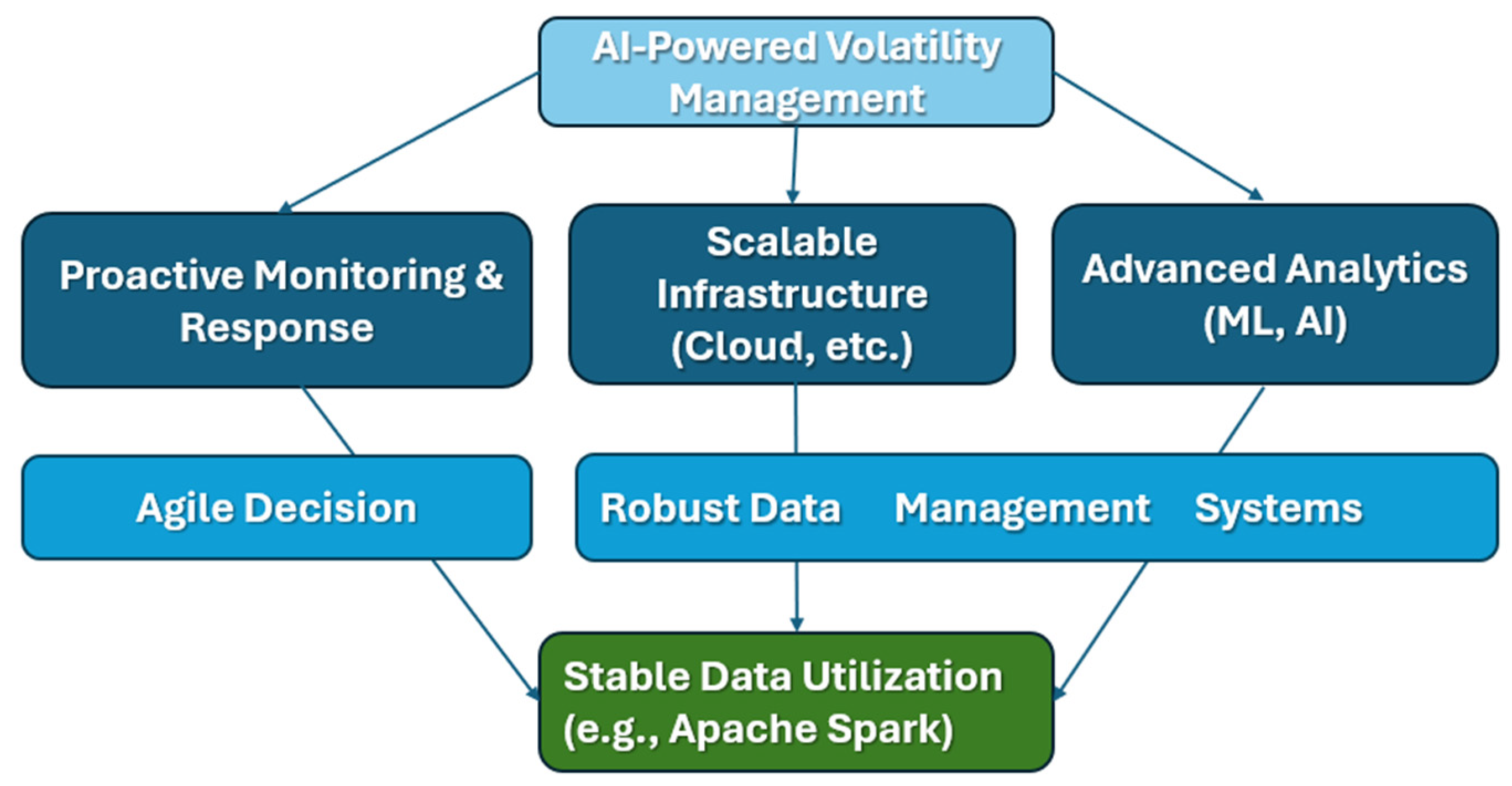 AI-Powered Volatility Management

Proactive Monitoring & Response

Scalable Infrastructure (Cloud, etc.)

Advanced Analytics (ML, AI)

Agile Decision

Robust Data Management Systems

Stable Data Utilization (e.g., Apache Spark)